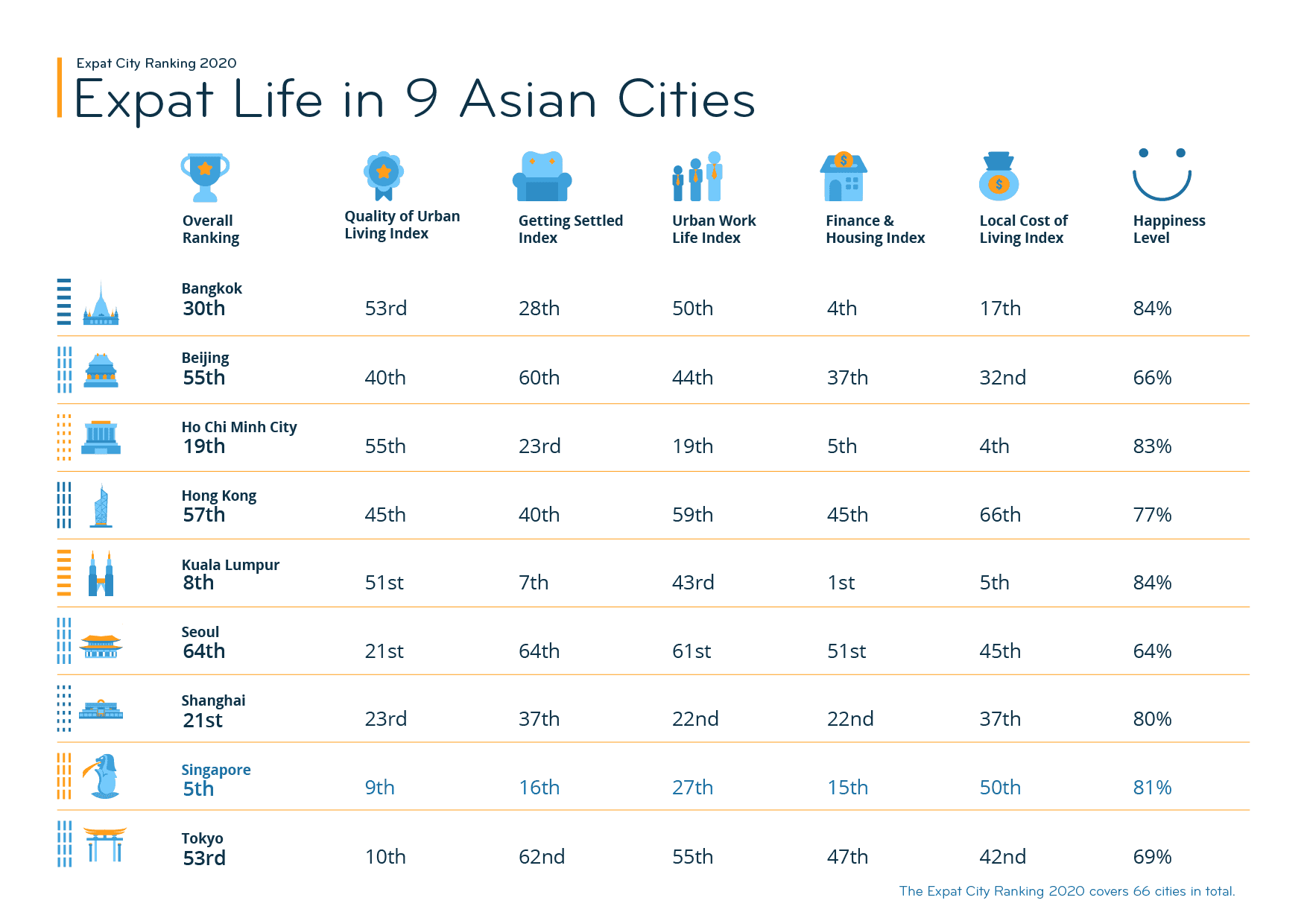 Expat City Ranking 2020

Expat Life in 9 Asian Cities

| Overall Ranking | Quality of Urban Living Index | Getting Settled Index | Urban Work Life Index | Finance & Housing Index | Local Cost of Living Index | Happiness Level |
|---|---|---|---|---|---|---|
| Bangkok 30th | 53rd | 28th | 50th | 4th | 17th | 84% |
| Beijing 55th | 40th | 60th | 44th | 37th | 32nd | 66% |
| Ho Chi Minh City 19th | 55th | 23rd | 19th | 5th | 4th | 83% |
| Hong Kong 57th | 45th | 40th | 59th | 45th | 66th | 77% |
| Kuala Lumpur 8th | 51st | 7th | 43rd | 1st | 5th | 84% |
| Seoul 64th | 21st | 64th | 61st | 51st | 45th | 64% |
| Shanghai 21st | 23rd | 37th | 22nd | 22nd | 37th | 80% |
| Singapore 5th | 9th | 16th | 27th | 15th | 50th | 81% |
| Tokyo 53rd | 10th | 62nd | 55th | 47th | 42nd | 69% |

The Expat City Ranking 2020 covers 66 cities in total.